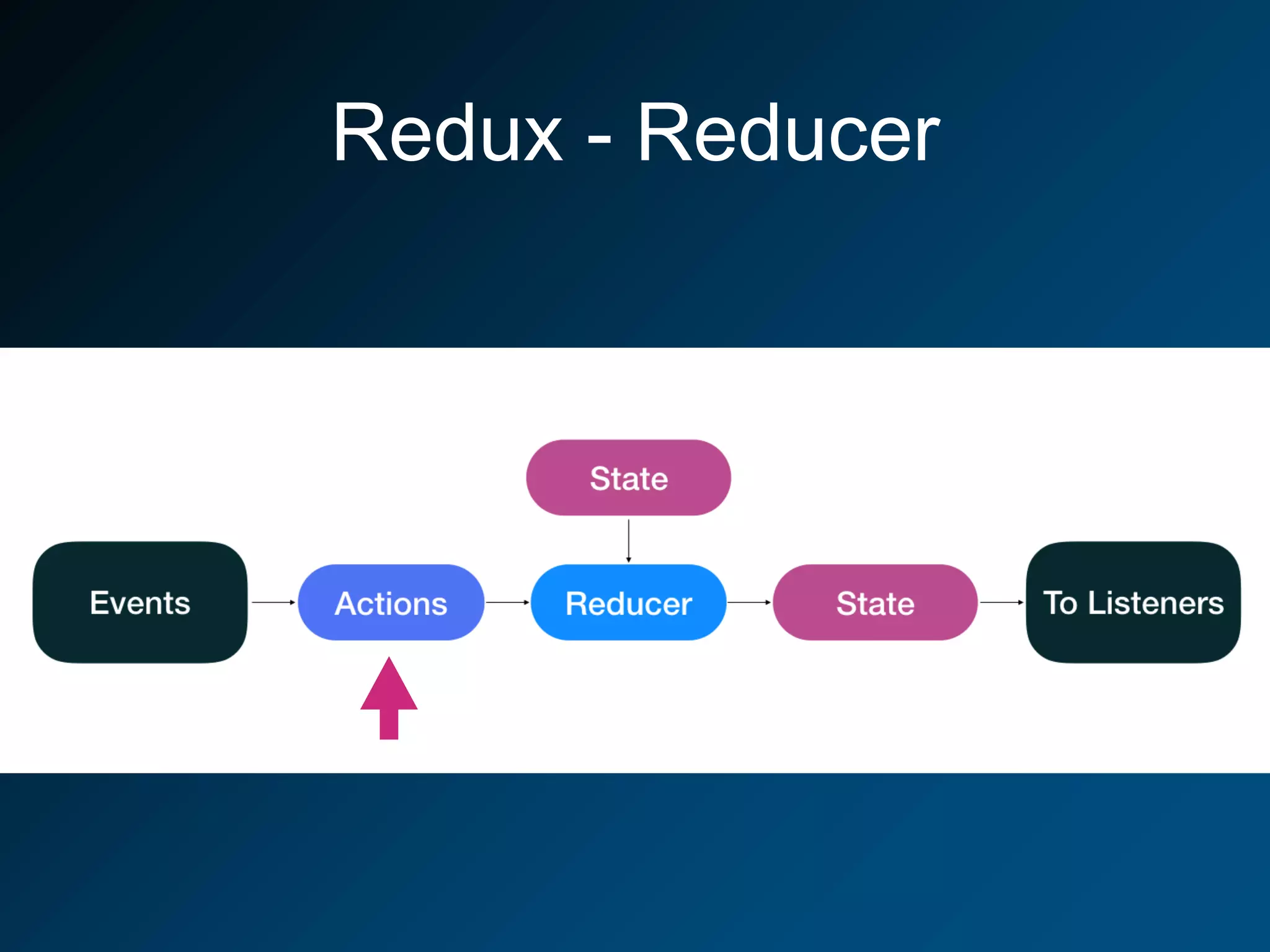 Redux - Reducer

State

Events

Actions

Reducer

State

To Listeners